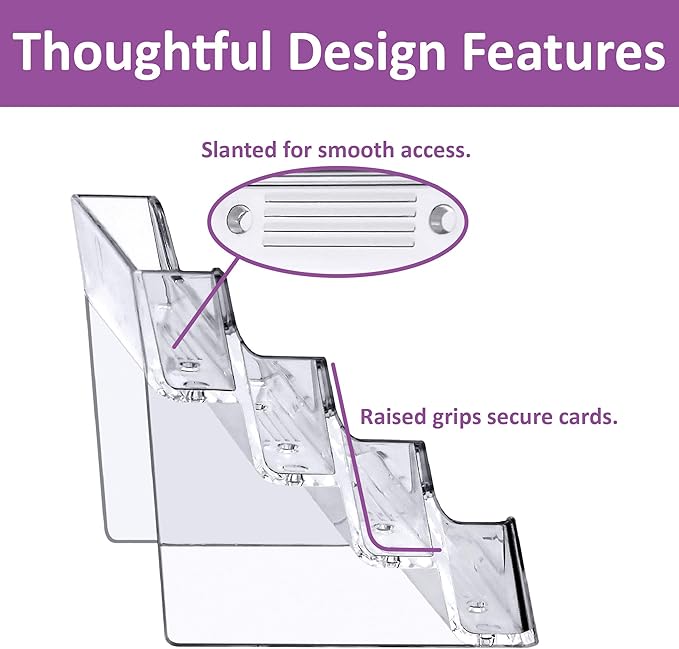 Thoughtful Design Features

Slanted for smooth access.

Raised grips secure cards.